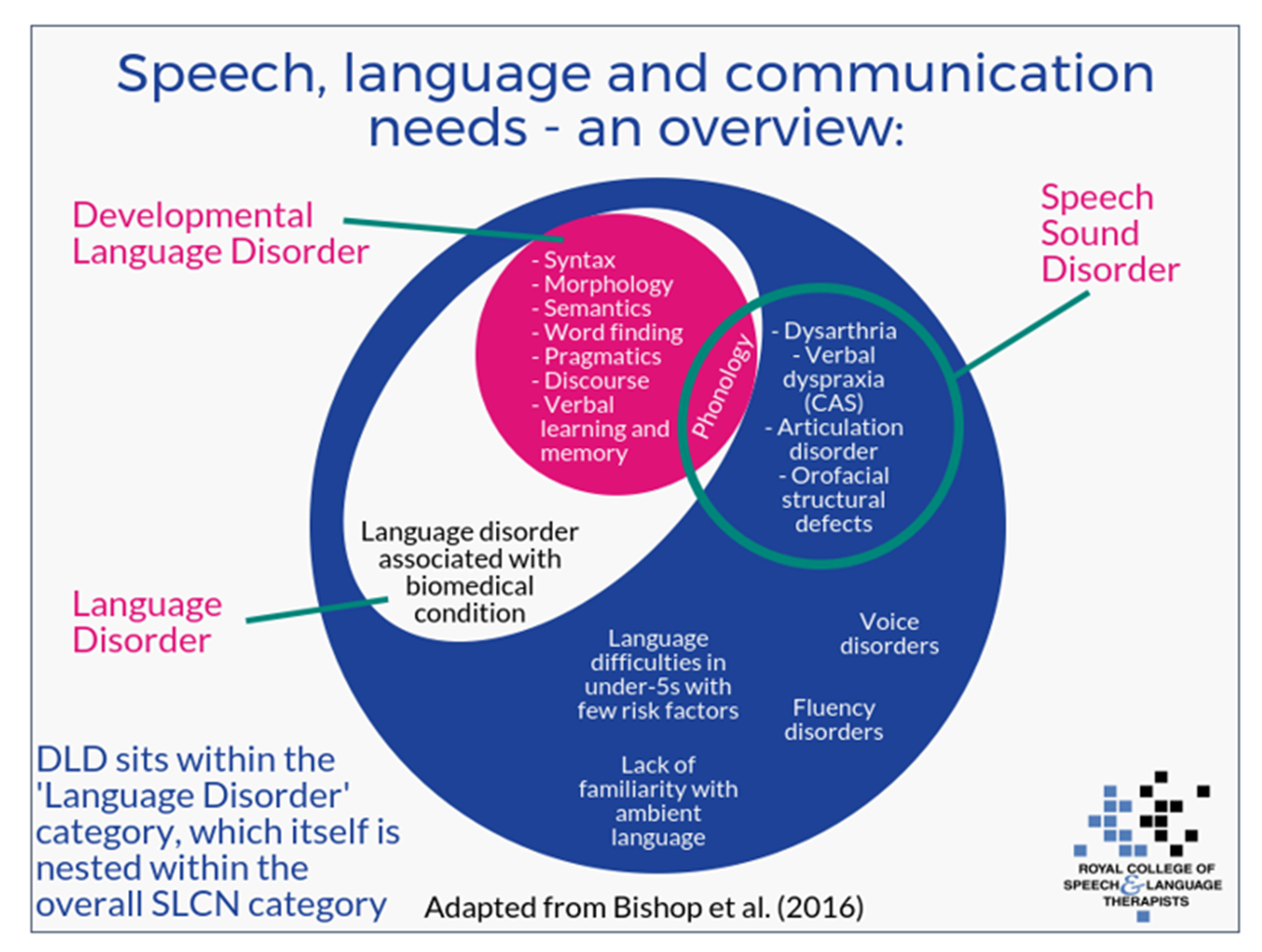 Speech, language and communication needs - an overview:

Developmental Language Disorder

Speech Sound Disorder

- Syntax
- Morphology
- Semantics
- Word finding
- Pragmatics
- Discourse
- Verbal learning and memory

Phonology

- Dysarthria
- Verbal dyspraxia (CAS)
- Articulation disorder
- Orofacial structural defects

Language disorder associated with biomedical condition

Language Disorder

Language difficulties in under-5s with few risk factors

Voice disorders

Fluency disorders

Lack of familiarity with ambient language

DLD sits within the 'Language Disorder' category, which itself is nested within the overall SLCN category

Adapted from Bishop et al. (2016)

ROYAL COLLEGE OF SPEECH & LANGUAGE THERAPISTS